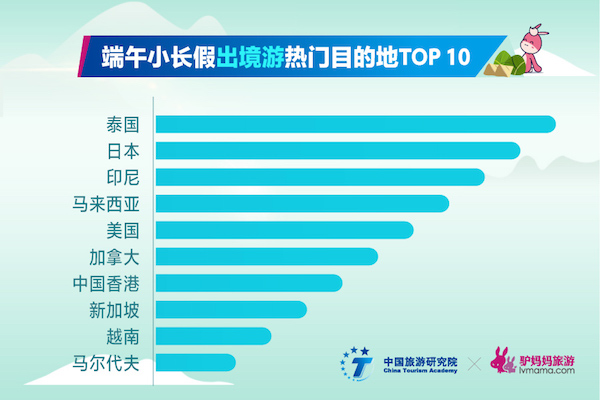 端午小长假出境游热门目的地TOP 10

泰国
日本
印尼
马来西亚
美国
加拿大
中国香港
新加坡
越南
马尔代夫

中国旅游研究院
China Tourism Academy
×
驴妈妈旅游
lvmama.com